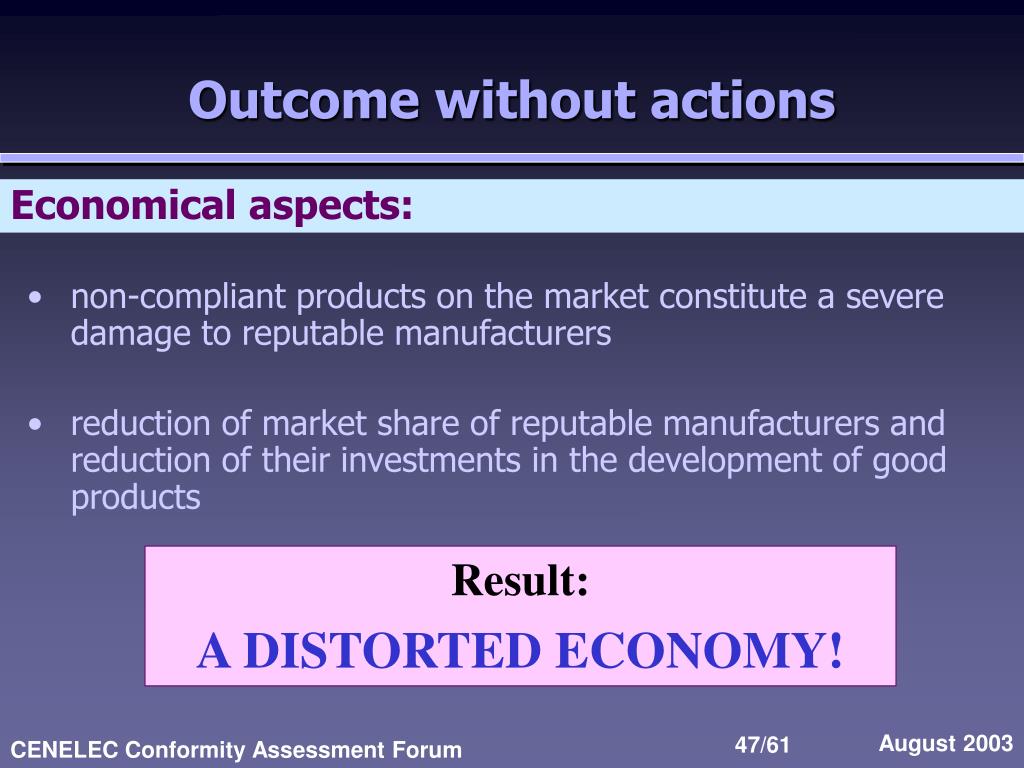 Outcome without actions

Economical aspects:

• non-compliant products on the market constitute a severe damage to reputable manufacturers

• reduction of market share of reputable manufacturers and reduction of their investments in the development of good products

Result:
A DISTORTED ECONOMY!

CENELEC Conformity Assessment Forum 47/61 August 2003